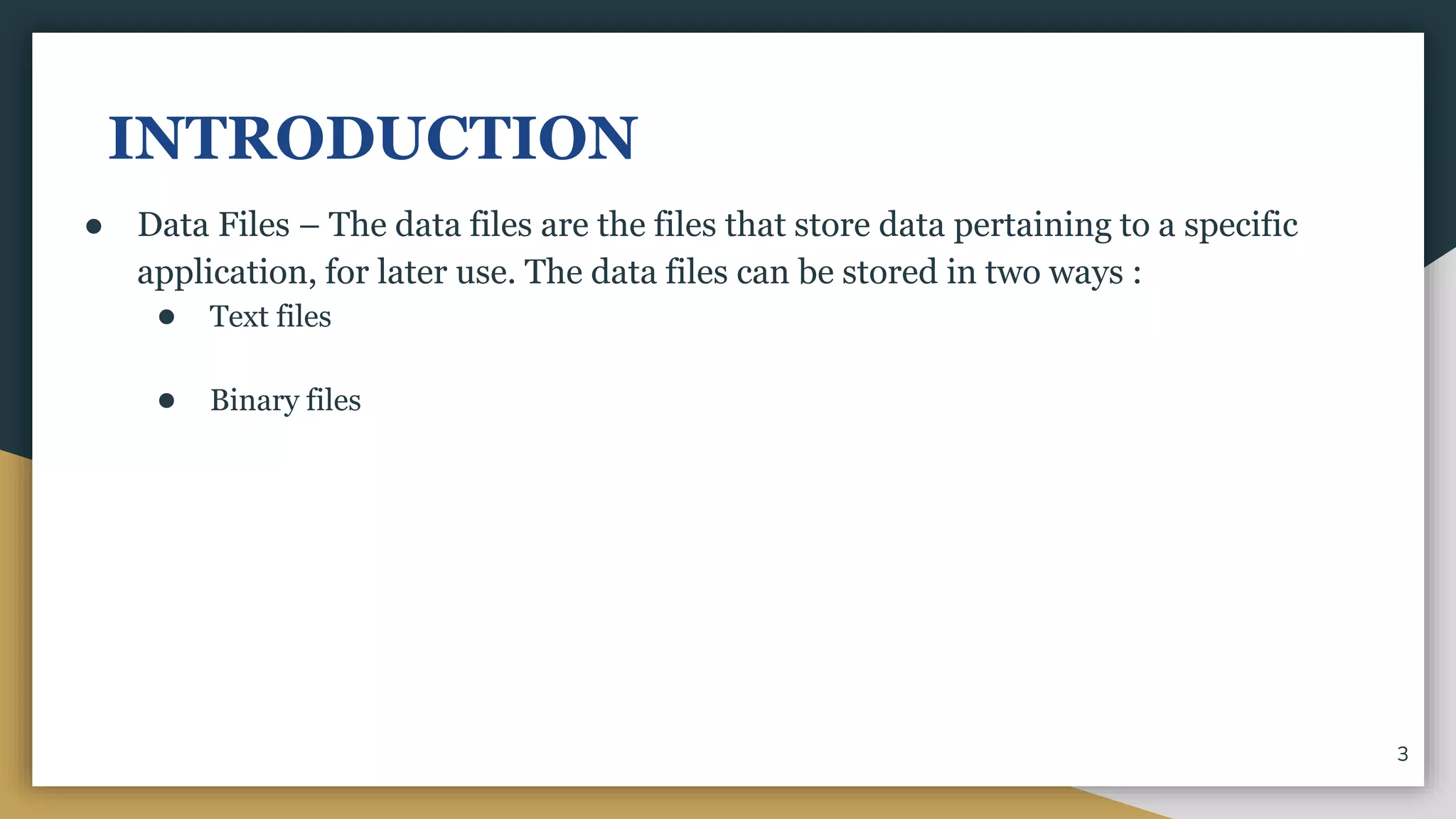 INTRODUCTION

● Data Files – The data files are the files that store data pertaining to a specific application, for later use. The data files can be stored in two ways :

● Text files

● Binary files

3